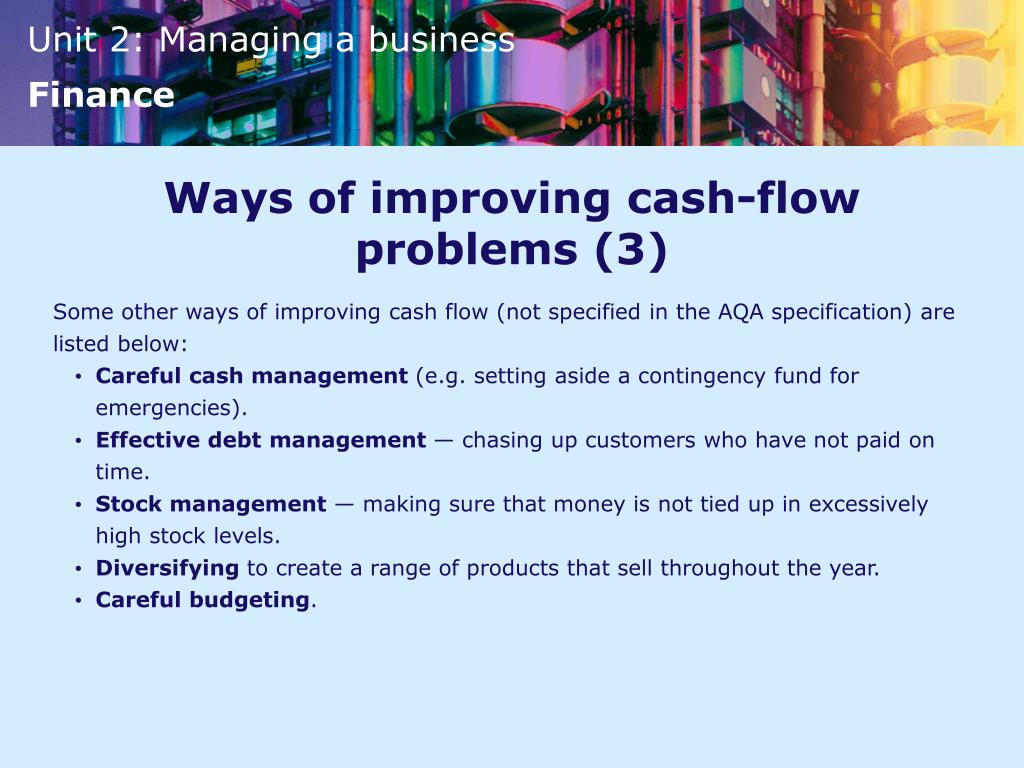 Unit 2: Managing a business
Finance

Ways of improving cash-flow problems (3)

Some other ways of improving cash flow (not specified in the AQA specification) are listed below:

• Careful cash management (e.g. setting aside a contingency fund for emergencies).
• Effective debt management — chasing up customers who have not paid on time.
• Stock management — making sure that money is not tied up in excessively high stock levels.
• Diversifying to create a range of products that sell throughout the year.
• Careful budgeting.